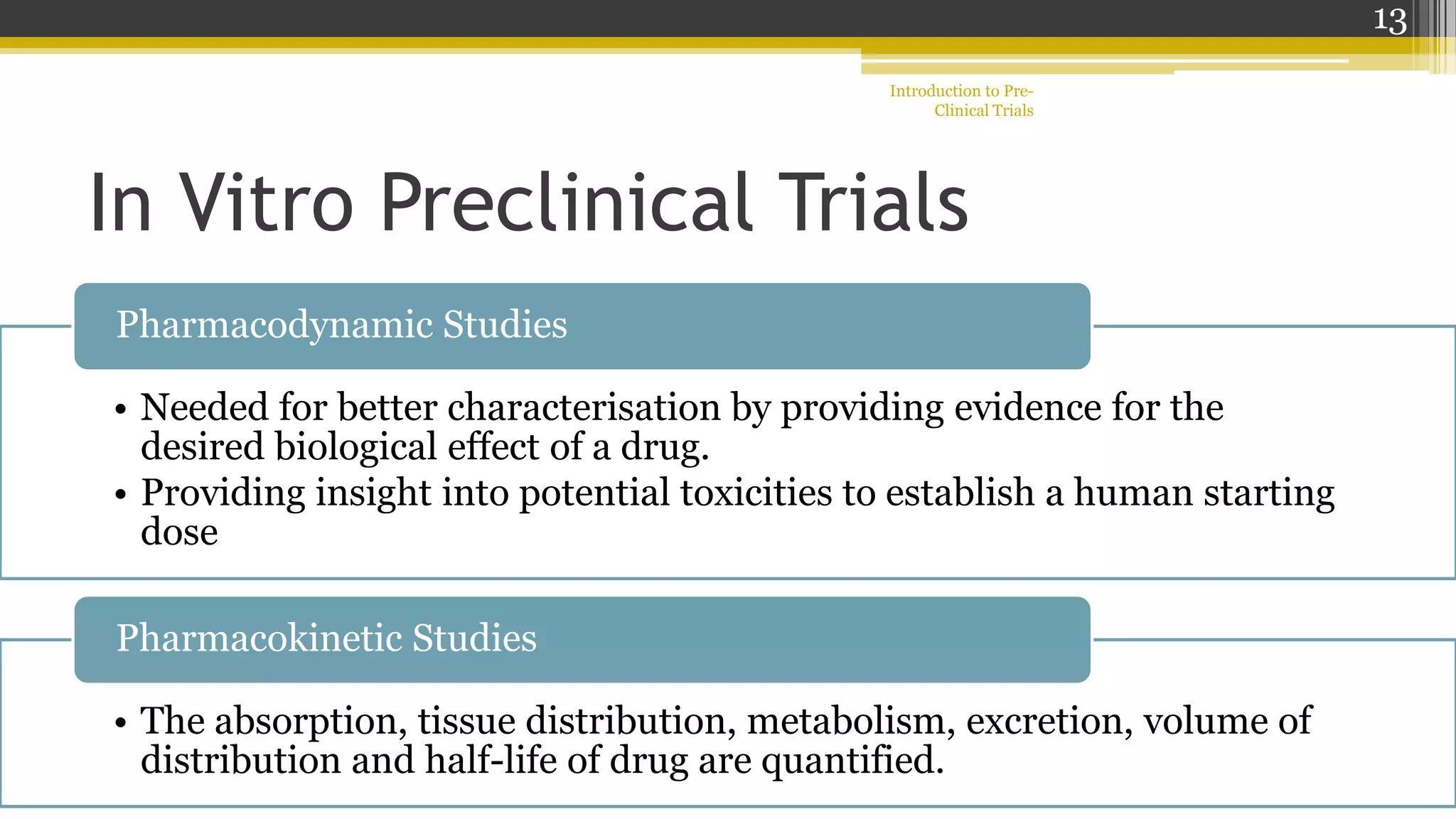 13

Introduction to Pre-Clinical Trials

In Vitro Preclinical Trials

Pharmacodynamic Studies

• Needed for better characterisation by providing evidence for the desired biological effect of a drug.
• Providing insight into potential toxicities to establish a human starting dose

Pharmacokinetic Studies

• The absorption, tissue distribution, metabolism, excretion, volume of distribution and half-life of drug are quantified.